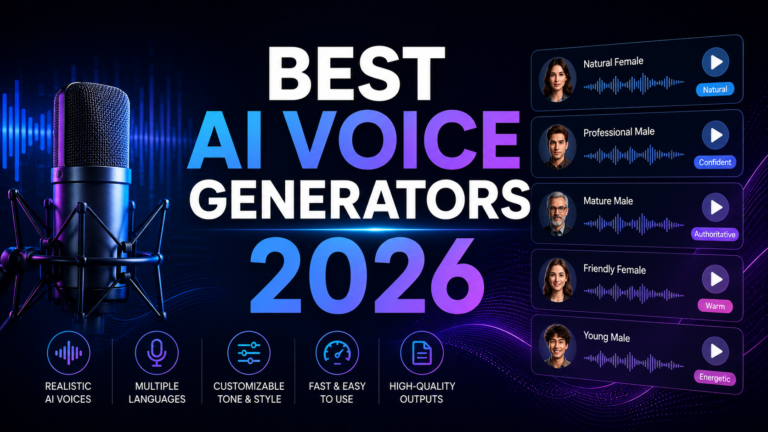 BEST
AI VOICE
GENERATORS
2026

Natural Female
Natural

Professional Male
Confident

Mature Male
Authoritative

Friendly Female
Warm

Young Male
Energetic

REALISTIC AI VOICES

MULTIPLE LANGUAGES

CUSTOMIZABLE TONE & STYLE

FAST & EASY TO USE

HIGH-QUALITY OUTPUTS